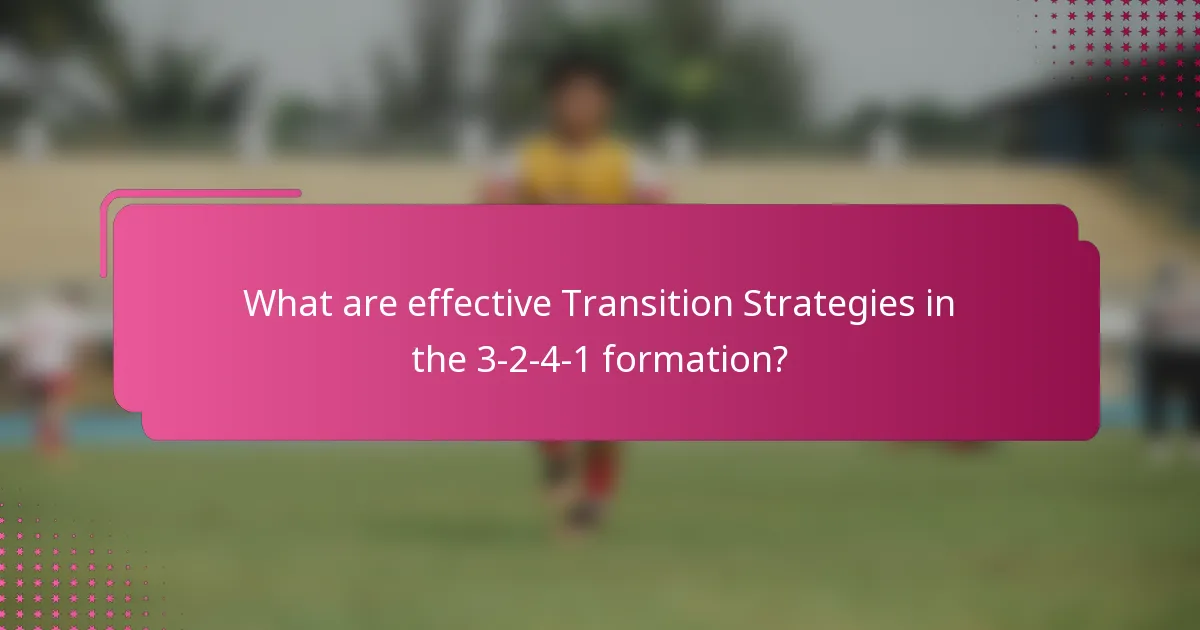 What are effective Transition Strategies in the 3-2-4-1 formation?